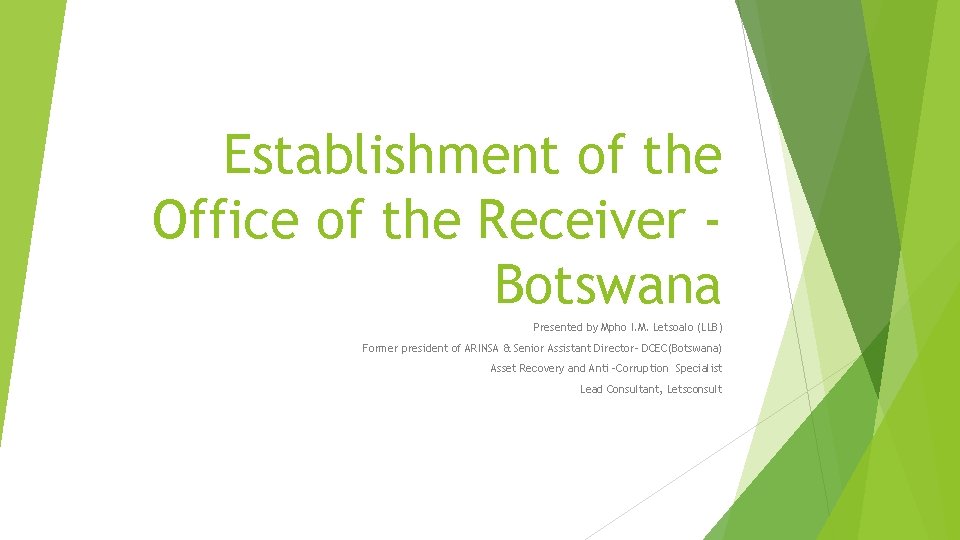 Establishment of the Office of the Receiver - Botswana

Presented by Mpho I.M. Letsoalo (LLB)

Former president of ARINSA & Senior Assistant Director- DCEC(Botswana)

Asset Recovery and Anti -Corruption Specialist

Lead Consultant, Letsconsult